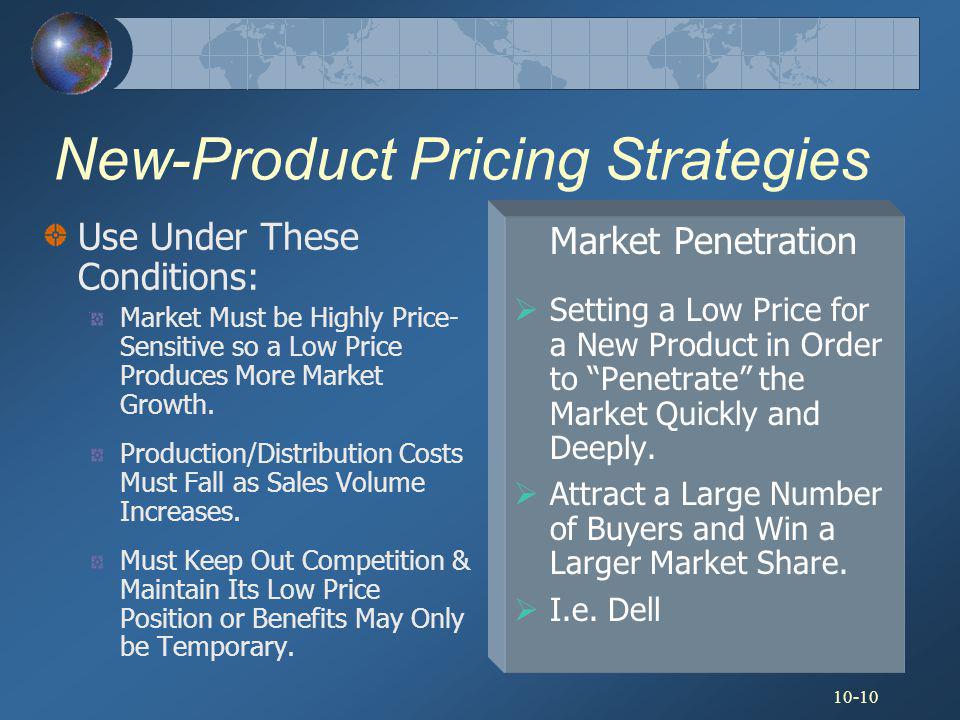 New-Product Pricing Strategies

Use Under These Conditions:

Market Must be Highly Price-Sensitive so a Low Price Produces More Market Growth.

Production/Distribution Costs Must Fall as Sales Volume Increases.

Must Keep Out Competition & Maintain Its Low Price Position or Benefits May Only be Temporary.

Market Penetration

Setting a Low Price for a New Product in Order to “Penetrate” the Market Quickly and Deeply.

Attract a Large Number of Buyers and Win a Larger Market Share.

I.e. Dell

10-10